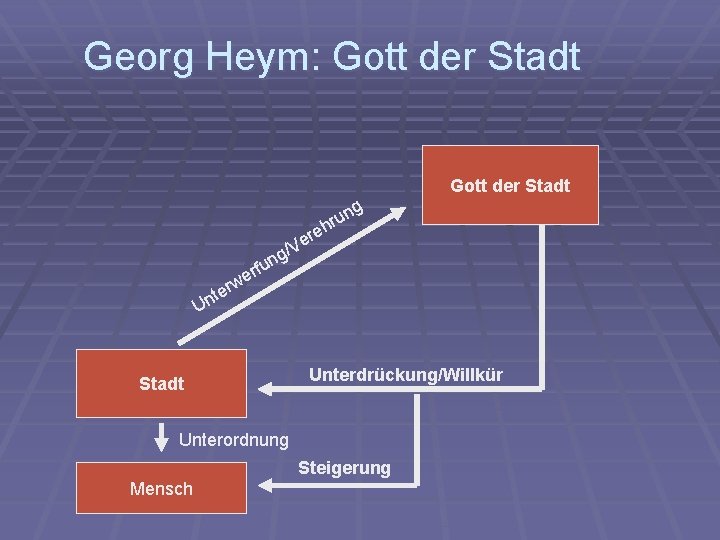 Georg Heym: Gott der Stadt

Gott der Stadt

Unterwerfung/Verehrung

Stadt

Unterdrückung/Willkür

Unterordnung

Steigerung

Mensch